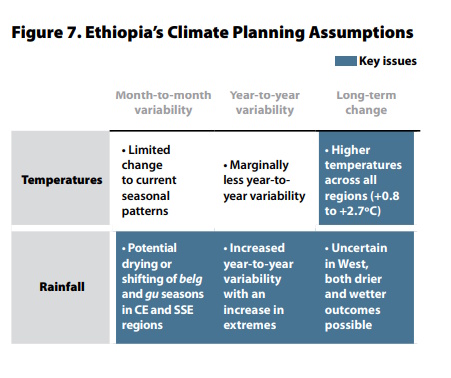 Figure 7. Ethiopia's Climate Planning Assumptions

Key issues

| | Month-to-month variability | Year-to-year variability | Long-term change |
|---|---|---|---|
| Temperatures | • Limited change to current seasonal patterns | • Marginally less year-to-year variability | • Higher temperatures across all regions (+0.8 to +2.7°C) |
| Rainfall | • Potential drying or shifting of belg and gu seasons in CE and SSE regions | • Increased year-to-year variability with an increase in extremes | • Uncertain in West, both drier and wetter outcomes possible |